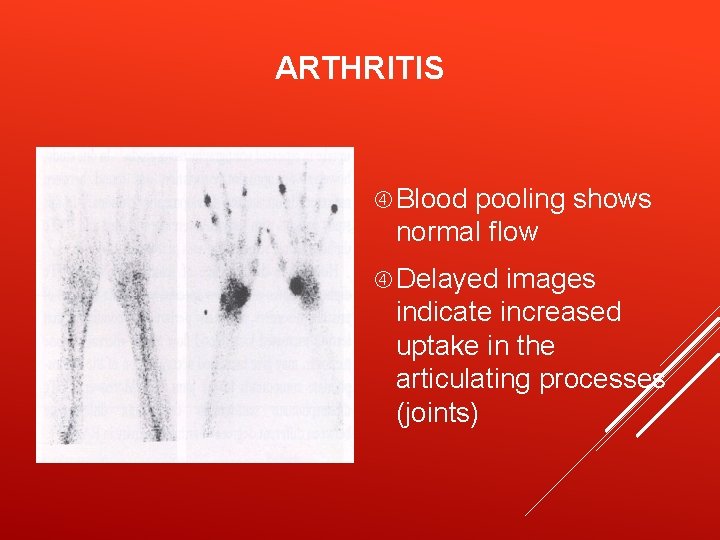 ARTHRITIS

④ Blood pooling shows normal flow

④ Delayed images indicate increased uptake in the articulating processes (joints)